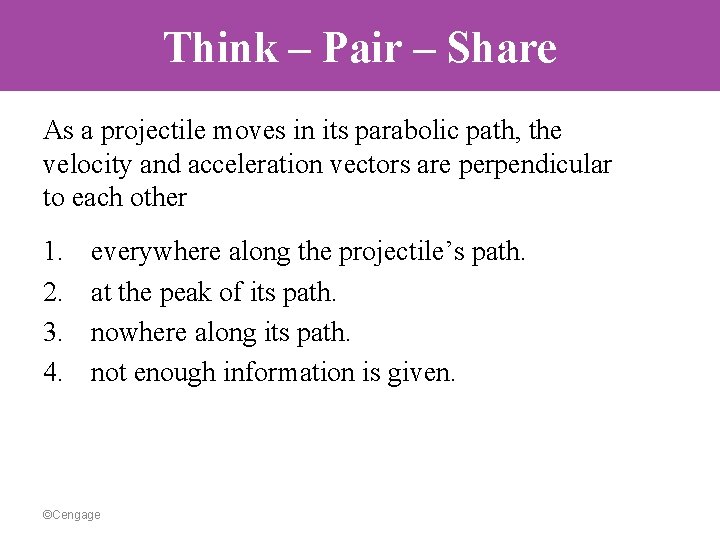 Think – Pair – Share

As a projectile moves in its parabolic path, the velocity and acceleration vectors are perpendicular to each other

1. everywhere along the projectile's path.
2. at the peak of its path.
3. nowhere along its path.
4. not enough information is given.

©Cengage